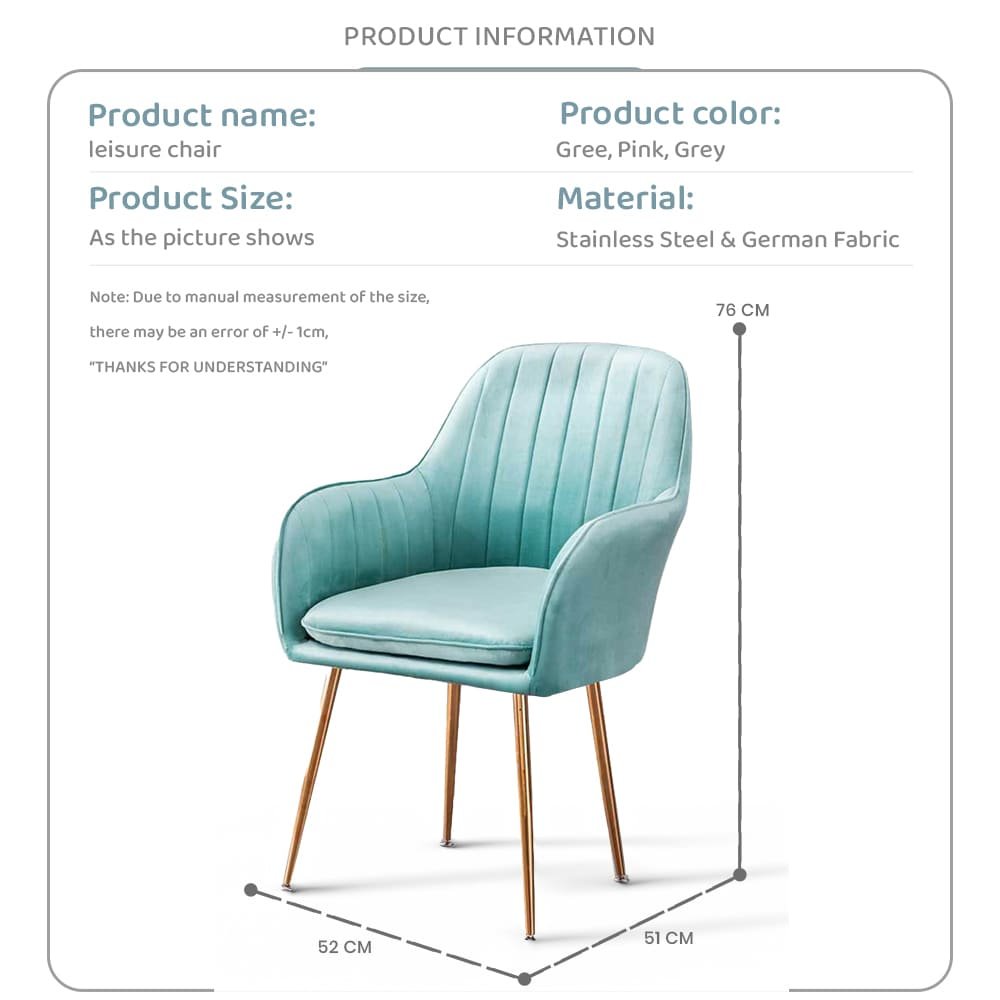 PRODUCT INFORMATION

Product name:
leisure chair

Product color:
Gree, Pink, Grey

Product Size:
As the picture shows

Material:
Stainless Steel & German Fabric

Note: Due to manual measurement of the size, there may be an error of +/- 1cm, "THANKS FOR UNDERSTANDING"

76 CM

52 CM

51 CM